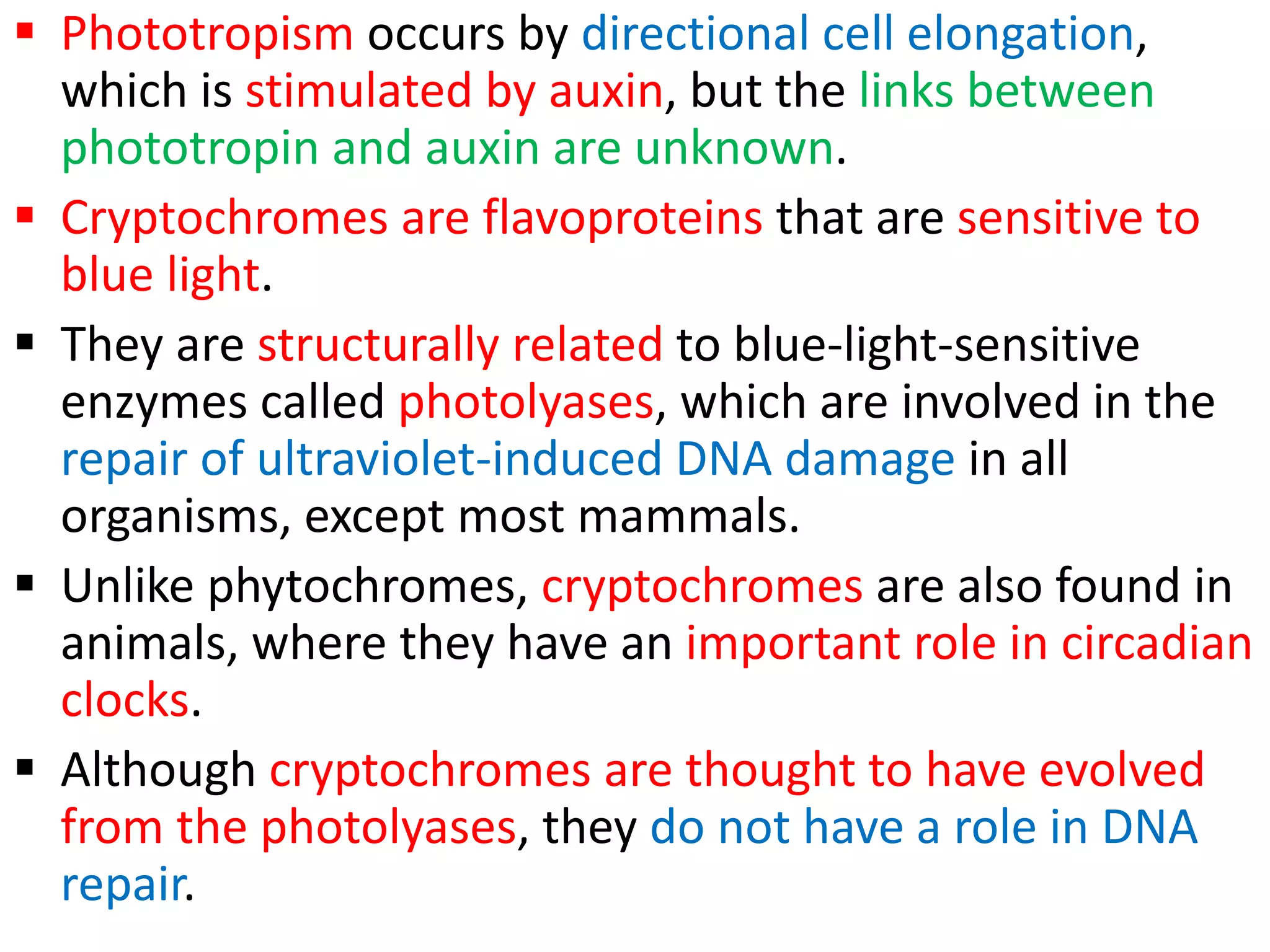 ▪ Phototropism occurs by directional cell elongation, which is stimulated by auxin, but the links between phototropin and auxin are unknown.

▪ Cryptochromes are flavoproteins that are sensitive to blue light.

▪ They are structurally related to blue-light-sensitive enzymes called photolyases, which are involved in the repair of ultraviolet-induced DNA damage in all organisms, except most mammals.

▪ Unlike phytochromes, cryptochromes are also found in animals, where they have an important role in circadian clocks.

▪ Although cryptochromes are thought to have evolved from the photolyases, they do not have a role in DNA repair.